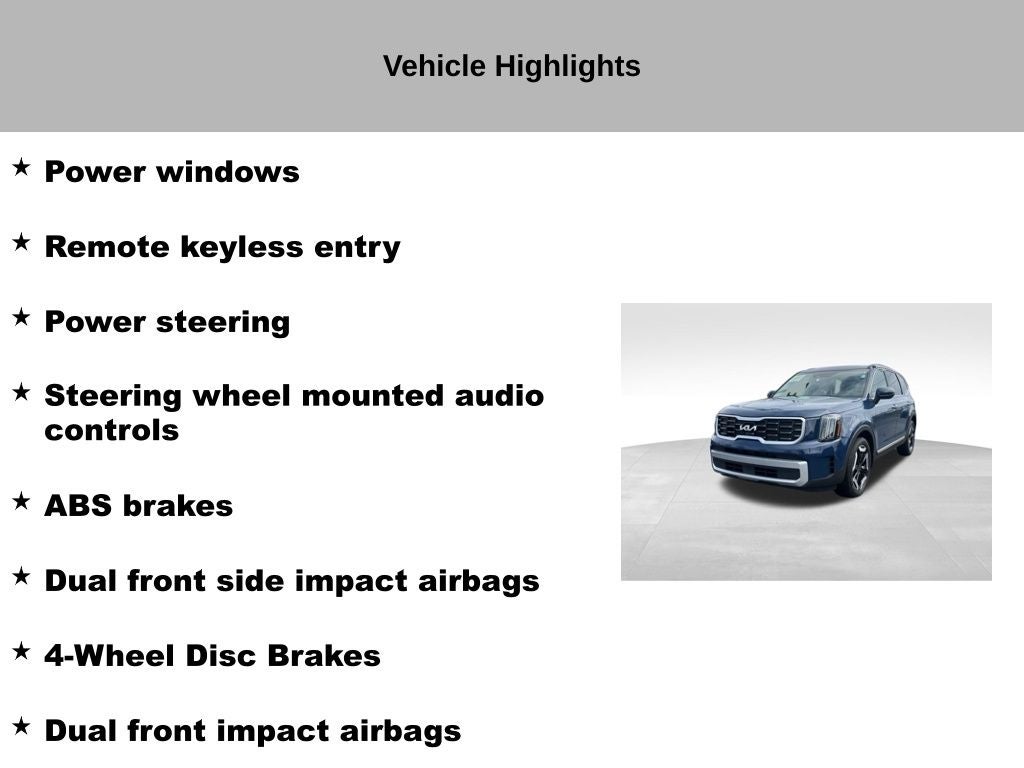 Vehicle Highlights

★ Power windows

★ Remote keyless entry

★ Power steering

★ Steering wheel mounted audio controls

★ ABS brakes

★ Dual front side impact airbags

★ 4-Wheel Disc Brakes

★ Dual front impact airbags